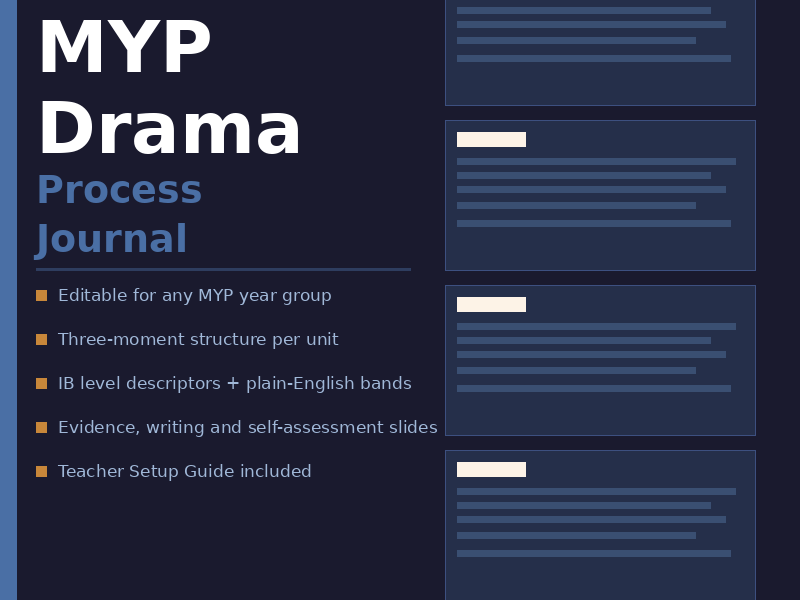 MYP Drama
Process Journal

Editable for any MYP year group

Three-moment structure per unit

IB level descriptors + plain-English bands

Evidence, writing and self-assessment slides

Teacher Setup Guide included